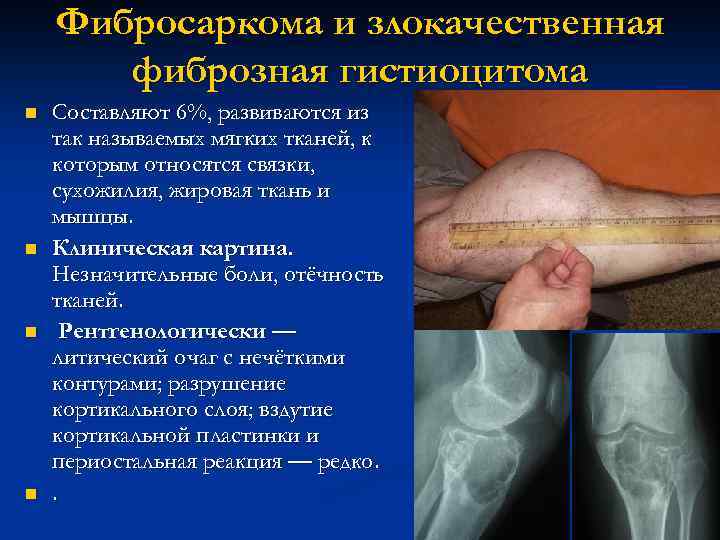 Фибросаркома и злокачественная фиброзная гистиоцитома

Составляют 6%, развиваются из так называемых мягких тканей, к которым относятся связки, сухожилия, жировая ткань и мышцы.

Клиническая картина. Незначительные боли, отёчность тканей.

Рентгенологически — литический очаг с нечёткими контурами; разрушение кортикального слоя; вздутие кортикальной пластинки и периостальная реакция — редко.

.